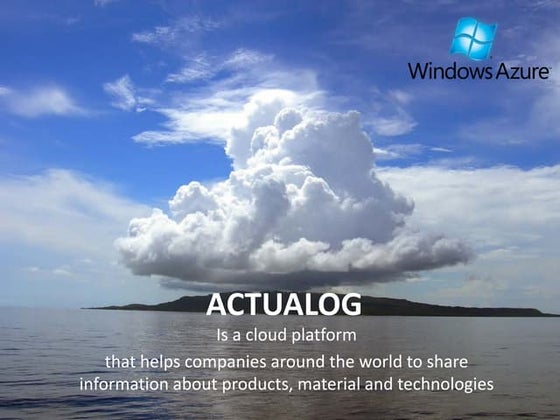 Windows Azure

ACTUALOG

Is a cloud platform

that helps companies around the world to share information about products, material and technologies